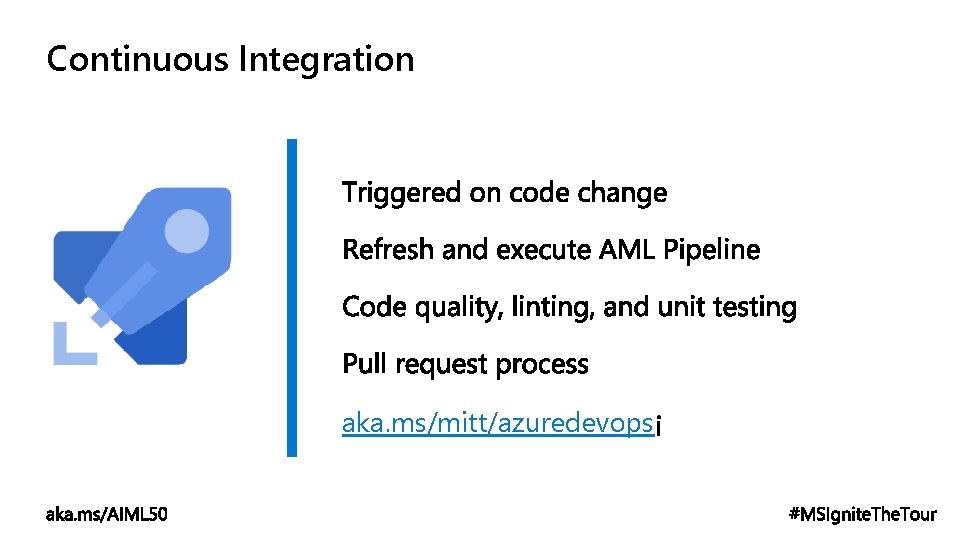 Continuous Integration

Triggered on code change

Refresh and execute AML Pipeline

Code quality, linting, and unit testing

Pull request process

aka.ms/mitt/azuredevops¡

aka.ms/AIML50

#MSIgniteTheTour